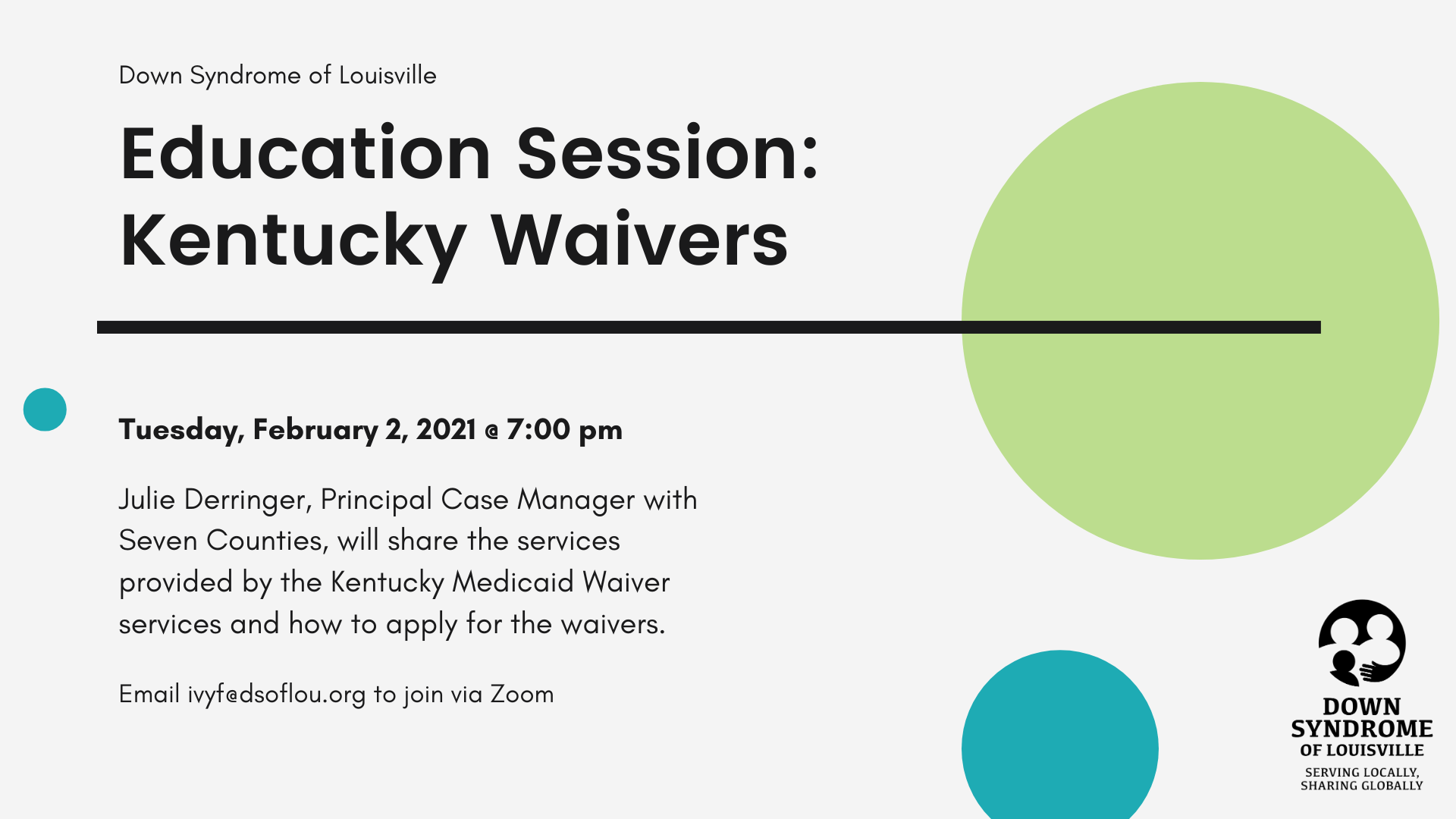 Down Syndrome of Louisville

Education Session: Kentucky Waivers

Tuesday, February 2, 2021 @ 7:00 pm

Julie Derringer, Principal Case Manager with Seven Counties, will share the services provided by the Kentucky Medicaid Waiver services and how to apply for the waivers.

Email ivyf@dsoflou.org to join via Zoom

DOWN SYNDROME OF LOUISVILLE
SERVING LOCALLY, SHARING GLOBALLY